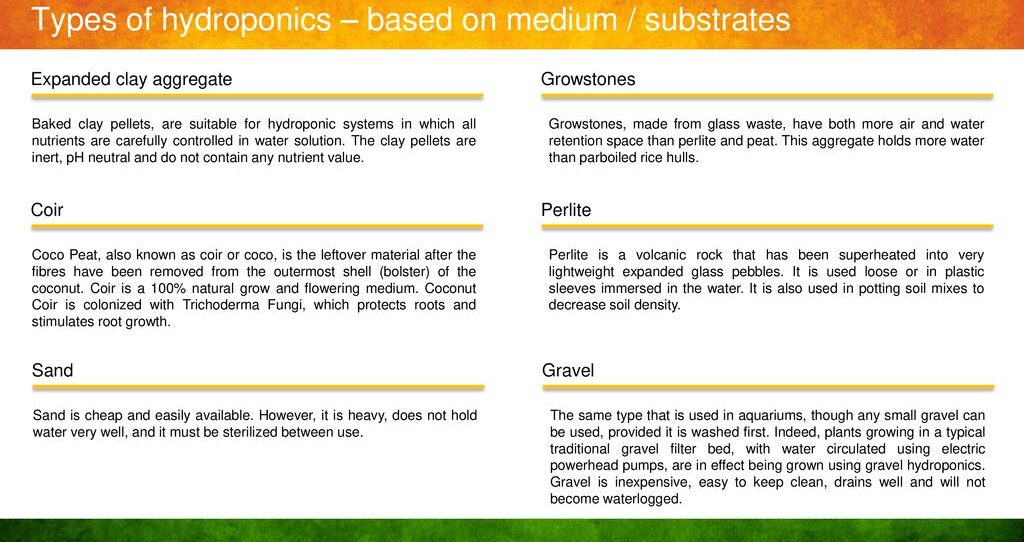 Types of hydroponics – based on medium / substrates

Expanded clay aggregate

Baked clay pellets, are suitable for hydroponic systems in which all nutrients are carefully controlled in water solution. The clay pellets are inert, pH neutral and do not contain any nutrient value.

Coir

Coco Peat, also known as coir or coco, is the leftover material after the fibres have been removed from the outermost shell (bolster) of the coconut. Coir is a 100% natural grow and flowering medium. Coconut Coir is colonized with Trichoderma Fungi, which protects roots and stimulates root growth.

Sand

Sand is cheap and easily available. However, it is heavy, does not hold water very well, and it must be sterilized between use.

Growstones

Growstones, made from glass waste, have both more air and water retention space than perlite and peat. This aggregate holds more water than parboiled rice hulls.

Perlite

Perlite is a volcanic rock that has been superheated into very lightweight expanded glass pebbles. It is used loose or in plastic sleeves immersed in the water. It is also used in potting soil mixes to decrease soil density.

Gravel

The same type that is used in aquariums, though any small gravel can be used, provided it is washed first. Indeed, plants growing in a typical traditional gravel filter bed, with water circulated using electric powerhead pumps, are in effect being grown using gravel hydroponics. Gravel is inexpensive, easy to keep clean, drains well and will not become waterlogged.